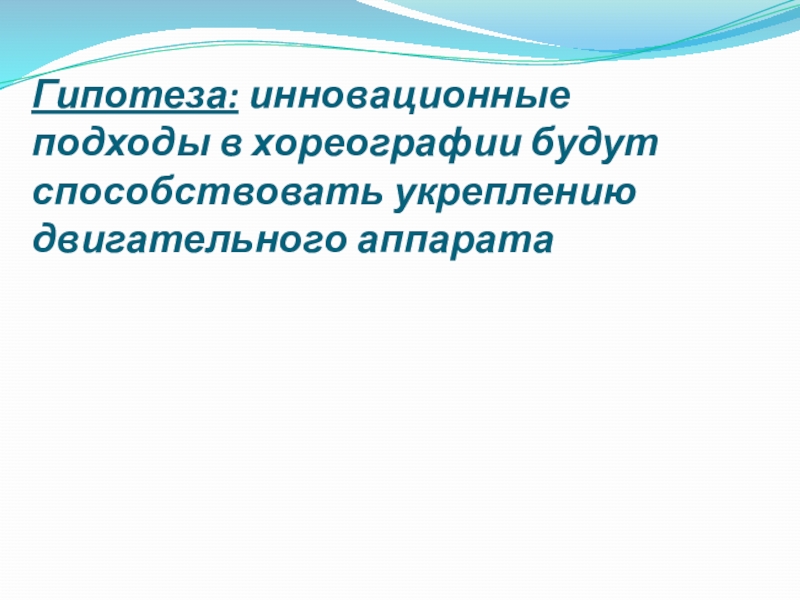 Гипотеза: инновационные подходы в хореографии будут способствовать укреплению двигательного аппарата